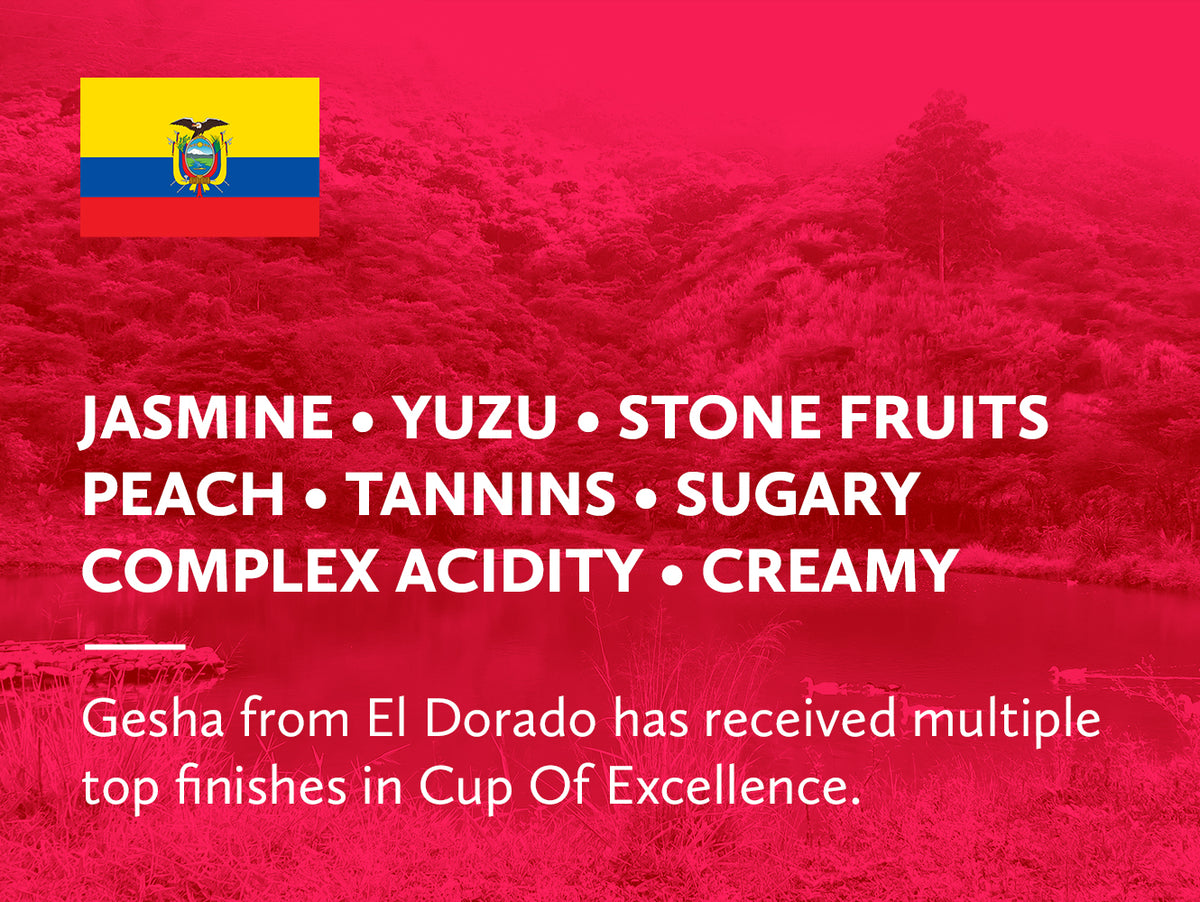 JASMINE • YUZU • STONE FRUITS
PEACH • TANNINS • SUGARY
COMPLEX ACIDITY • CREAMY

Gesha from El Dorado has received multiple top finishes in Cup Of Excellence.